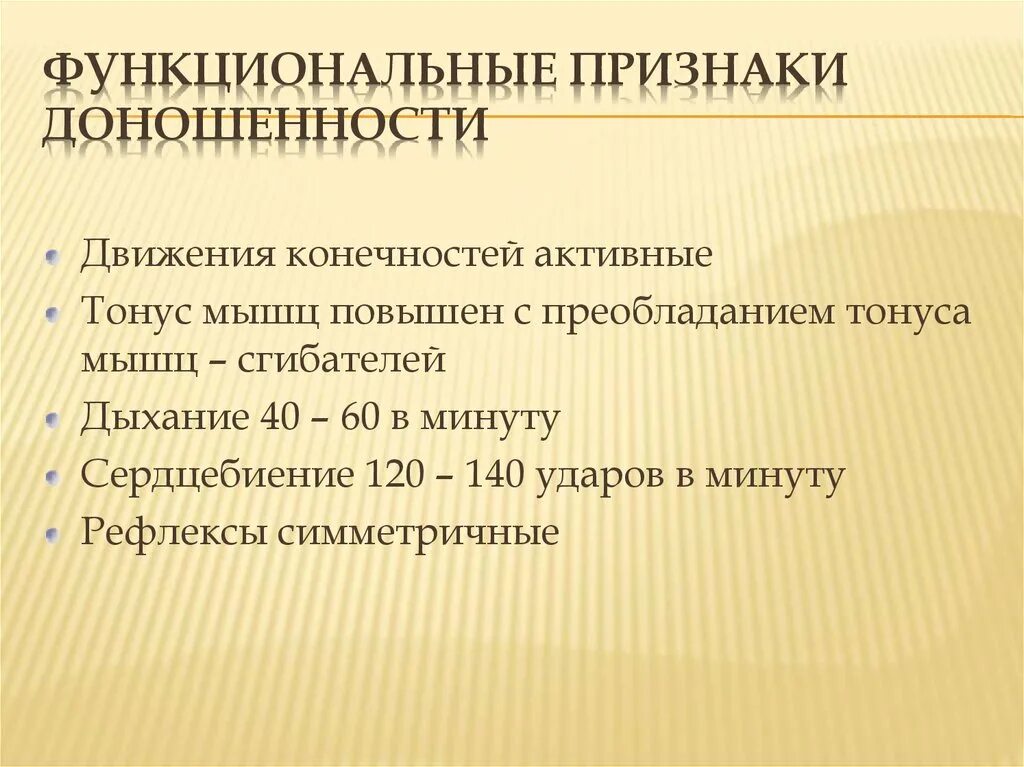 ФУНКЦИОНАЛЬНЫЕ ПРИЗНАКИ ДОНОШЕННОСТИ

Движения конечностей активные

Тонус мышц повышен с преобладанием тонуса мышц – сгибателей

Дыхание 40 – 60 в минуту

Сердцебиение 120 – 140 ударов в минуту

Рефлексы симметричные